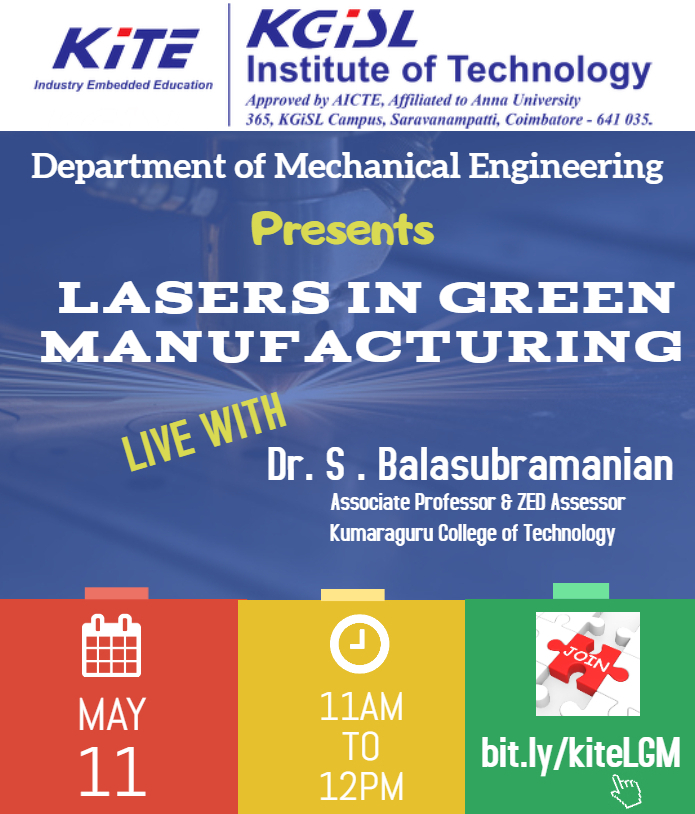 KiTE
Industry Embedded Education

KGiSL
Institute of Technology
Approved by AICTE, Affiliated to Anna University
365, KGiSL Campus, Saravanampatti, Coimbatore - 641 035.

Department of Mechanical Engineering

Presents

LASERS IN GREEN MANUFACTURING

LIVE WITH

Dr. S . Balasubramanian
Associate Professor & ZED Assessor
Kumaraguru College of Technology

MAY
11

11AM
TO
12PM

JOIN

bit.ly/kiteLGM